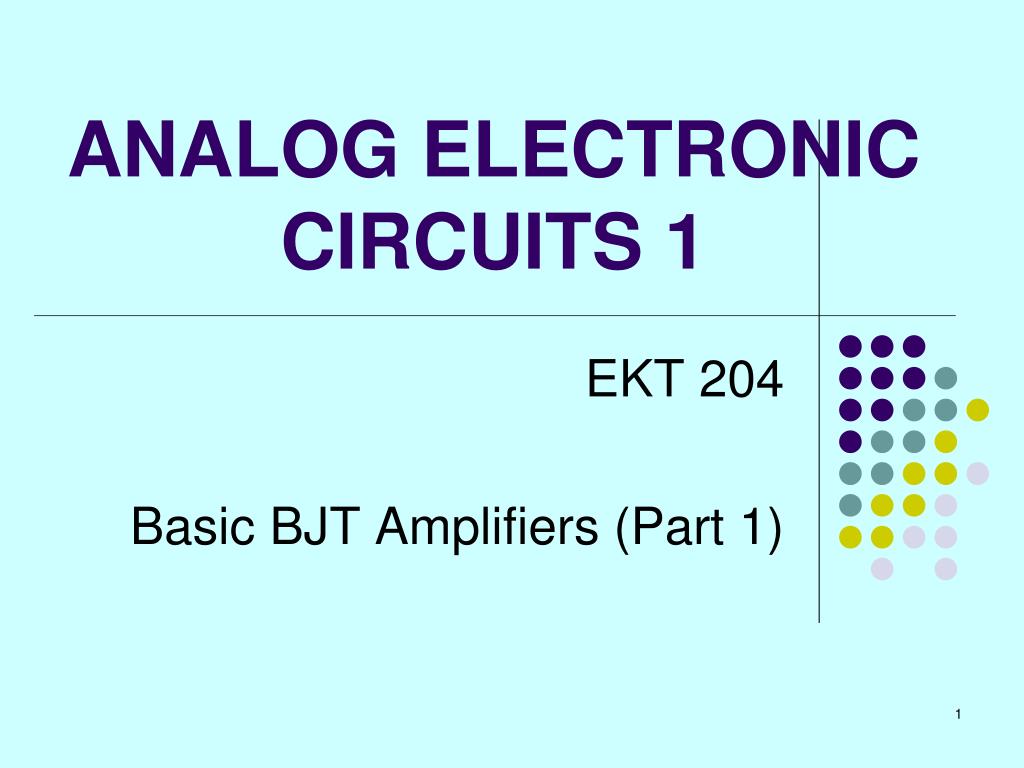 ANALOG ELECTRONIC CIRCUITS 1

EKT 204

Basic BJT Amplifiers (Part 1)

1